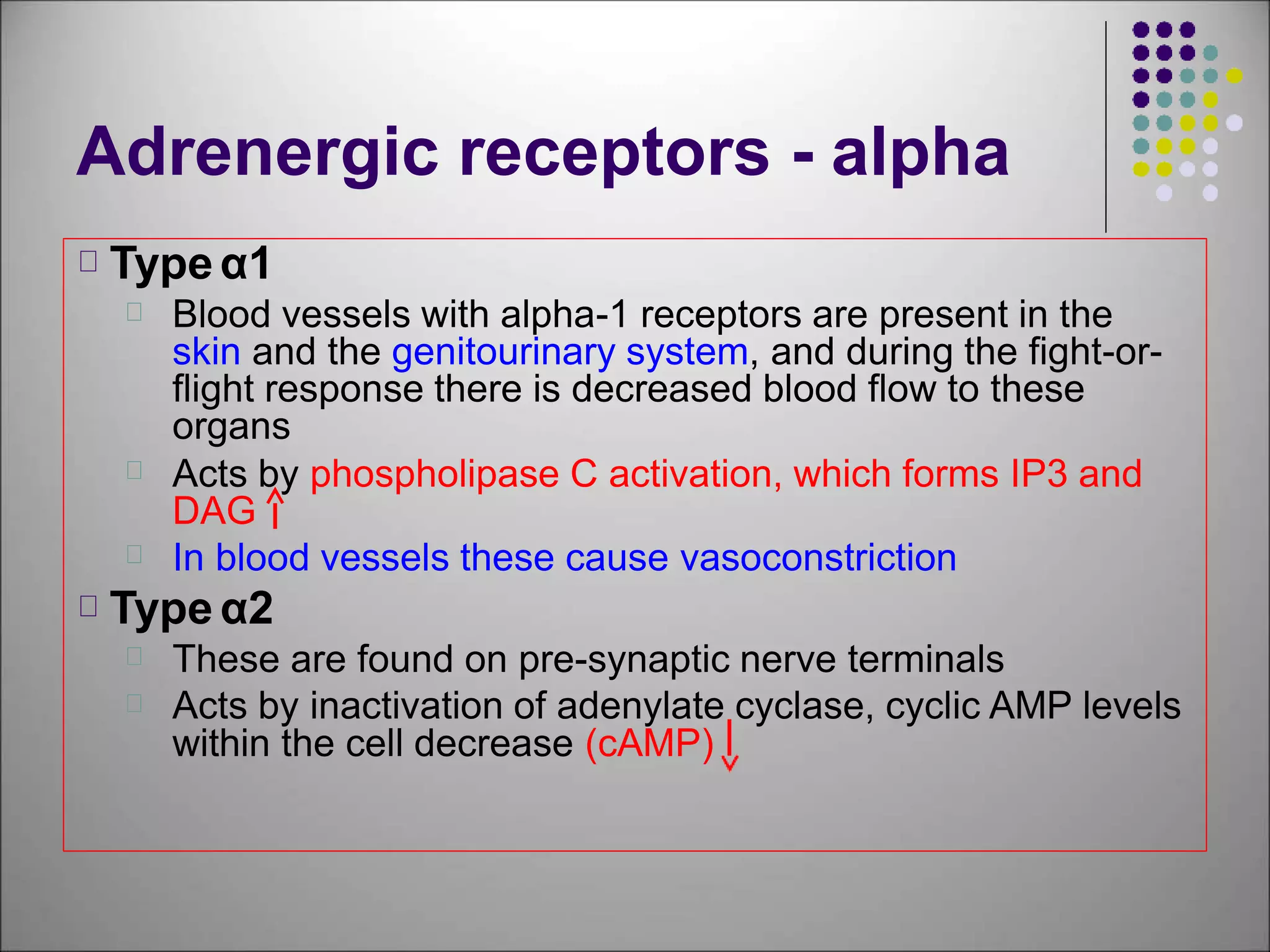 Adrenergic receptors - alpha

Type α1

Blood vessels with alpha-1 receptors are present in the skin and the genitourinary system, and during the fight-or-flight response there is decreased blood flow to these organs

Acts by phospholipase C activation, which forms IP3 and DAG ↑

In blood vessels these cause vasoconstriction

Type α2

These are found on pre-synaptic nerve terminals

Acts by inactivation of adenylate cyclase, cyclic AMP levels within the cell decrease (cAMP) ↓